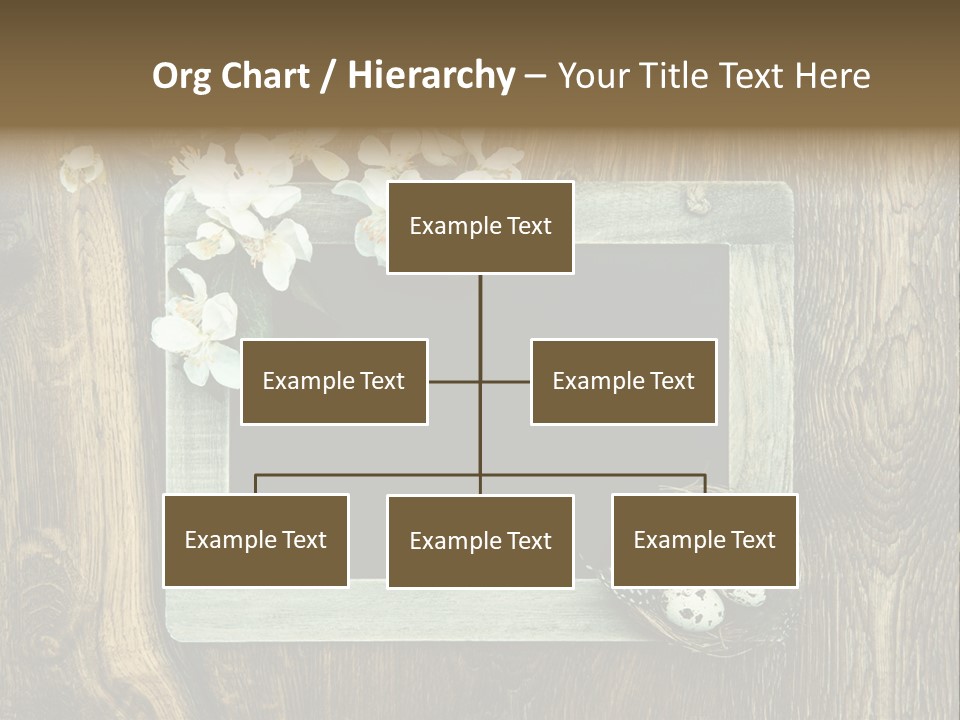 Org Chart / Hierarchy – Your Title Text Here

Example Text

Example Text

Example Text

Example Text

Example Text

Example Text